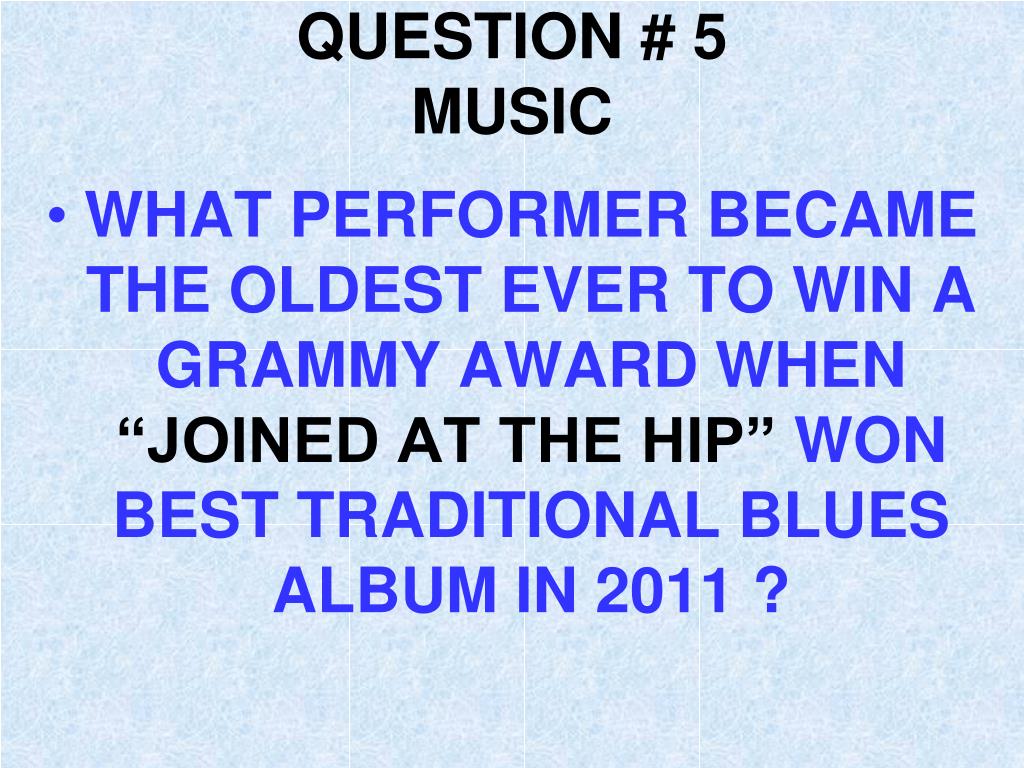 QUESTION # 5
MUSIC

• WHAT PERFORMER BECAME THE OLDEST EVER TO WIN A GRAMMY AWARD WHEN “JOINED AT THE HIP” WON BEST TRADITIONAL BLUES ALBUM IN 2011 ?